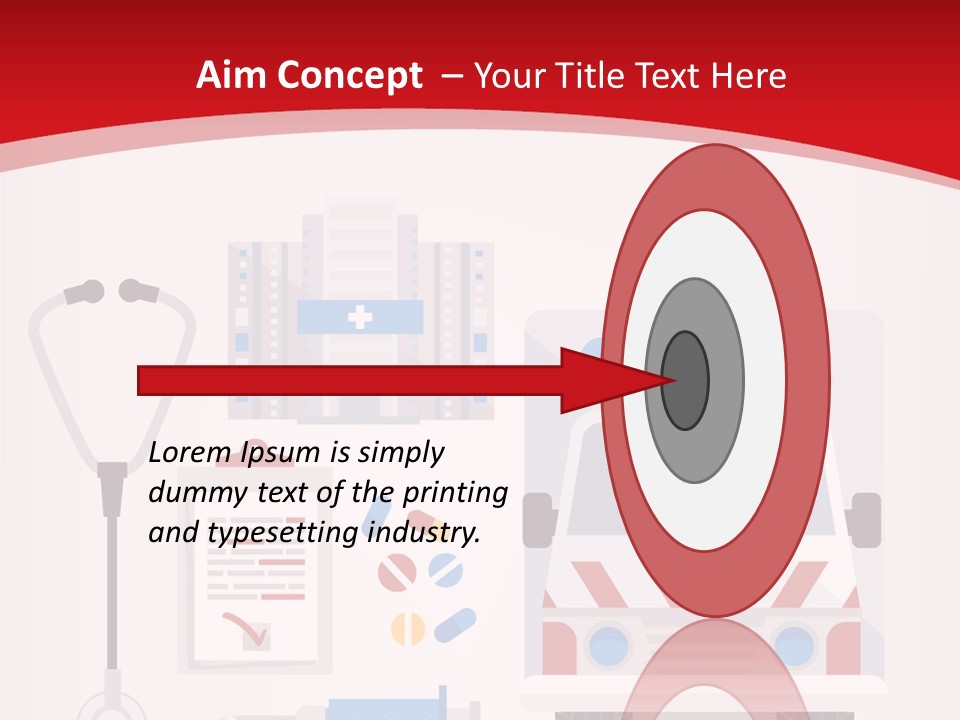 Aim Concept – Your Title Text Here

Lorem Ipsum is simply dummy text of the printing and typesetting industry.